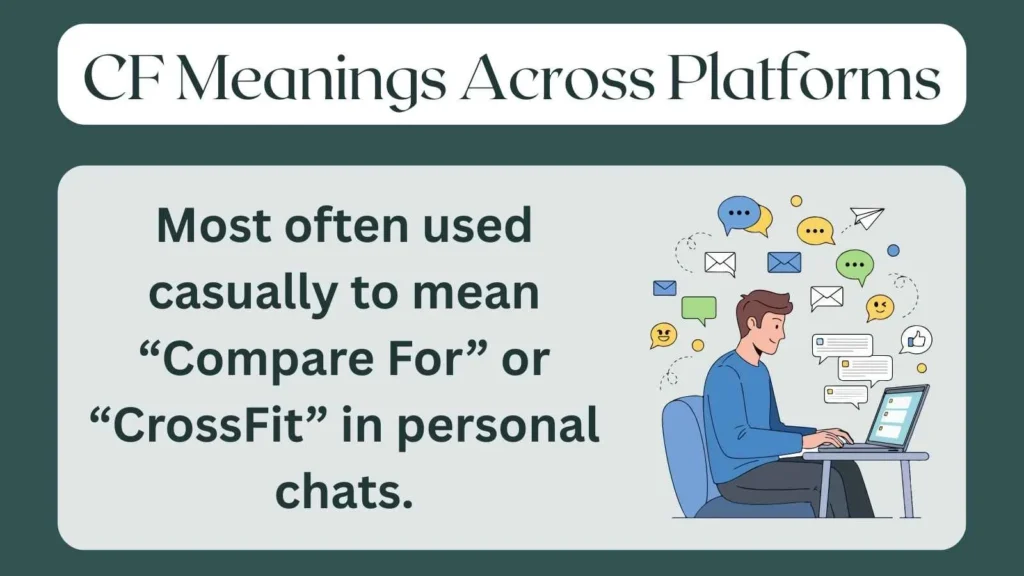 CF Meanings Across Platforms

Most often used casually to mean “Compare For” or “CrossFit” in personal chats.